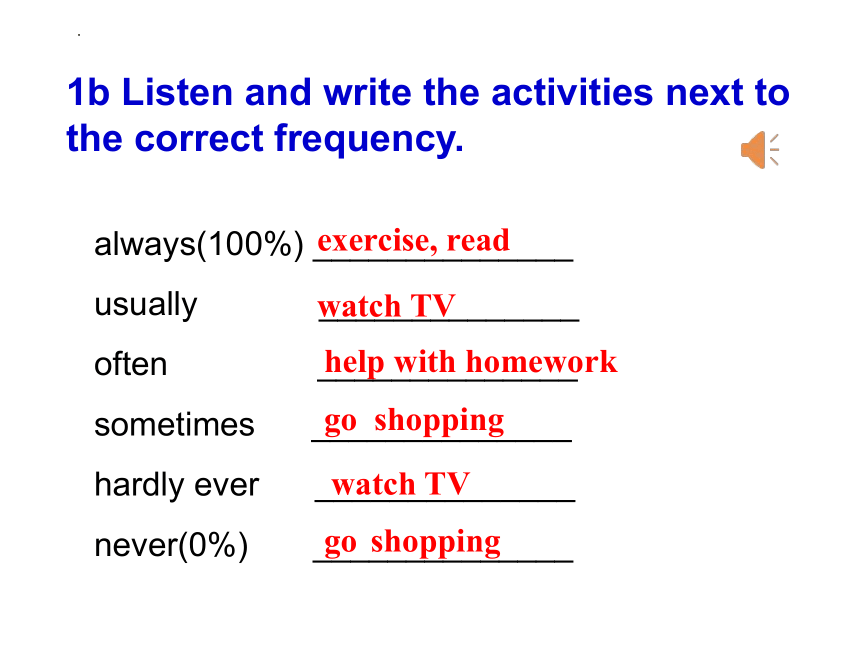 1b Listen and write the activities next to the correct frequency.

always(100%) exercise, read

usually watch TV

often help with homework

sometimes go shopping

hardly ever watch TV

never(0%) go shopping